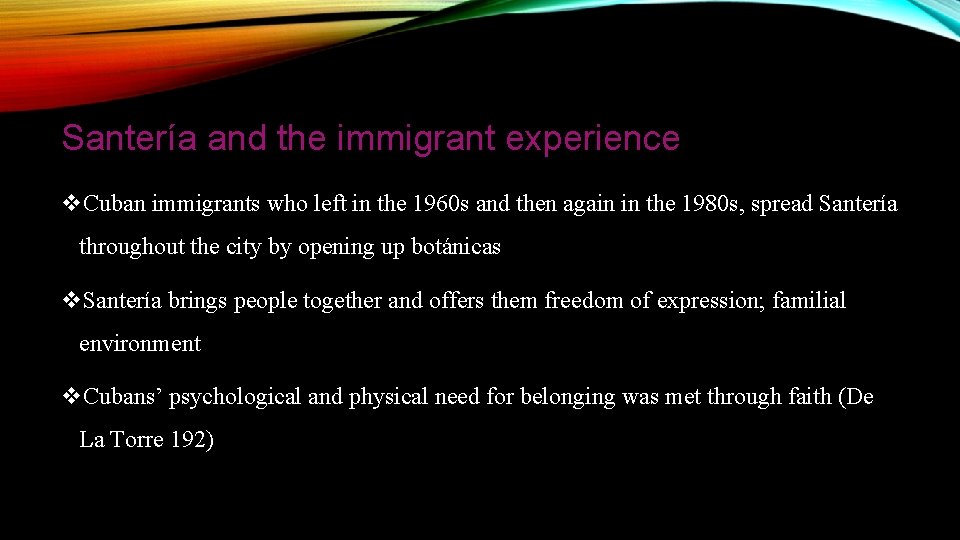 Santería and the immigrant experience

❖Cuban immigrants who left in the 1960s and then again in the 1980s, spread Santería throughout the city by opening up botánicas

❖Santería brings people together and offers them freedom of expression; familial environment

❖Cubans’ psychological and physical need for belonging was met through faith (De La Torre 192)